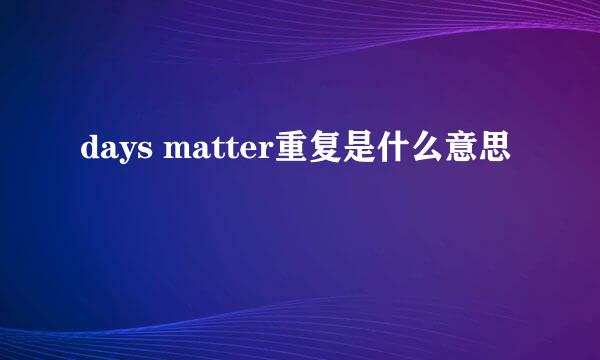 days matter重复是什么意思